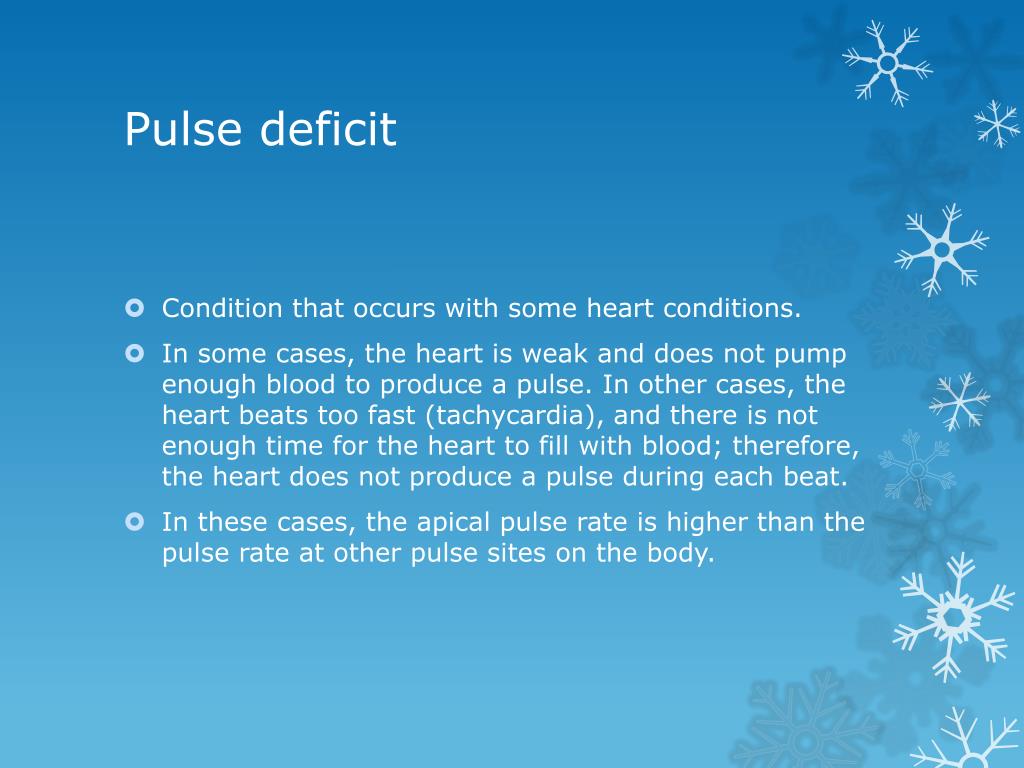 Pulse deficit

Condition that occurs with some heart conditions.

In some cases, the heart is weak and does not pump enough blood to produce a pulse. In other cases, the heart beats too fast (tachycardia), and there is not enough time for the heart to fill with blood; therefore, the heart does not produce a pulse during each beat.

In these cases, the apical pulse rate is higher than the pulse rate at other pulse sites on the body.